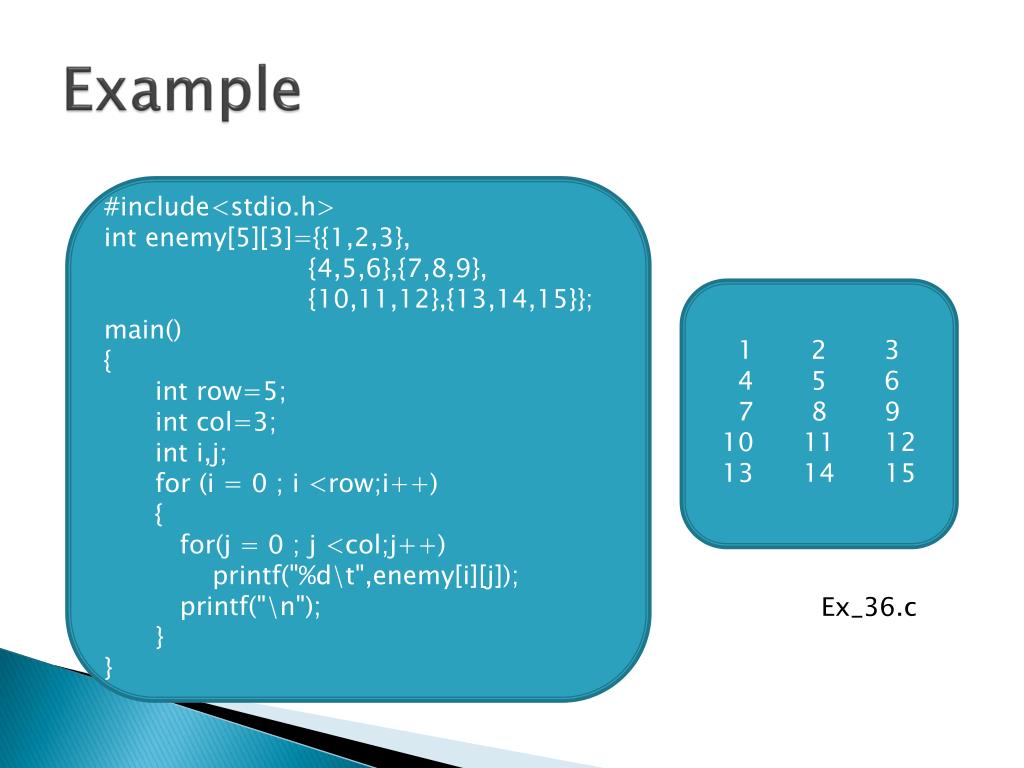 Example

#include<stdio.h>
int enemy[5][3]={{1,2,3},
{4,5,6},{7,8,9},
{10,11,12},{13,14,15}};
main()
{
int row=5;
int col=3;
int i,j;
for (i = 0 ; i <row;i++)
{
for(j = 0 ; j <col;j++)
printf("%d\t",enemy[i][j]);
printf("\n");
}
}

| 1 | 2 | 3 |
|---|---|---|
| 4 | 5 | 6 |
| 7 | 8 | 9 |
| 10 | 11 | 12 |
| 13 | 14 | 15 |

Ex_36.c